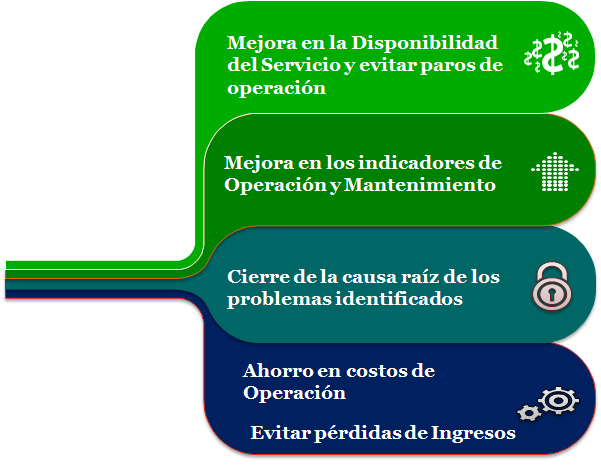 Mejora en la Disponibilidad del Servicio y evitar paros de operación

Mejora en los indicadores de Operación y Mantenimiento

Cierre de la causa raíz de los problemas identificados

Ahorro en costos de Operación

Evitar pérdidas de Ingresos